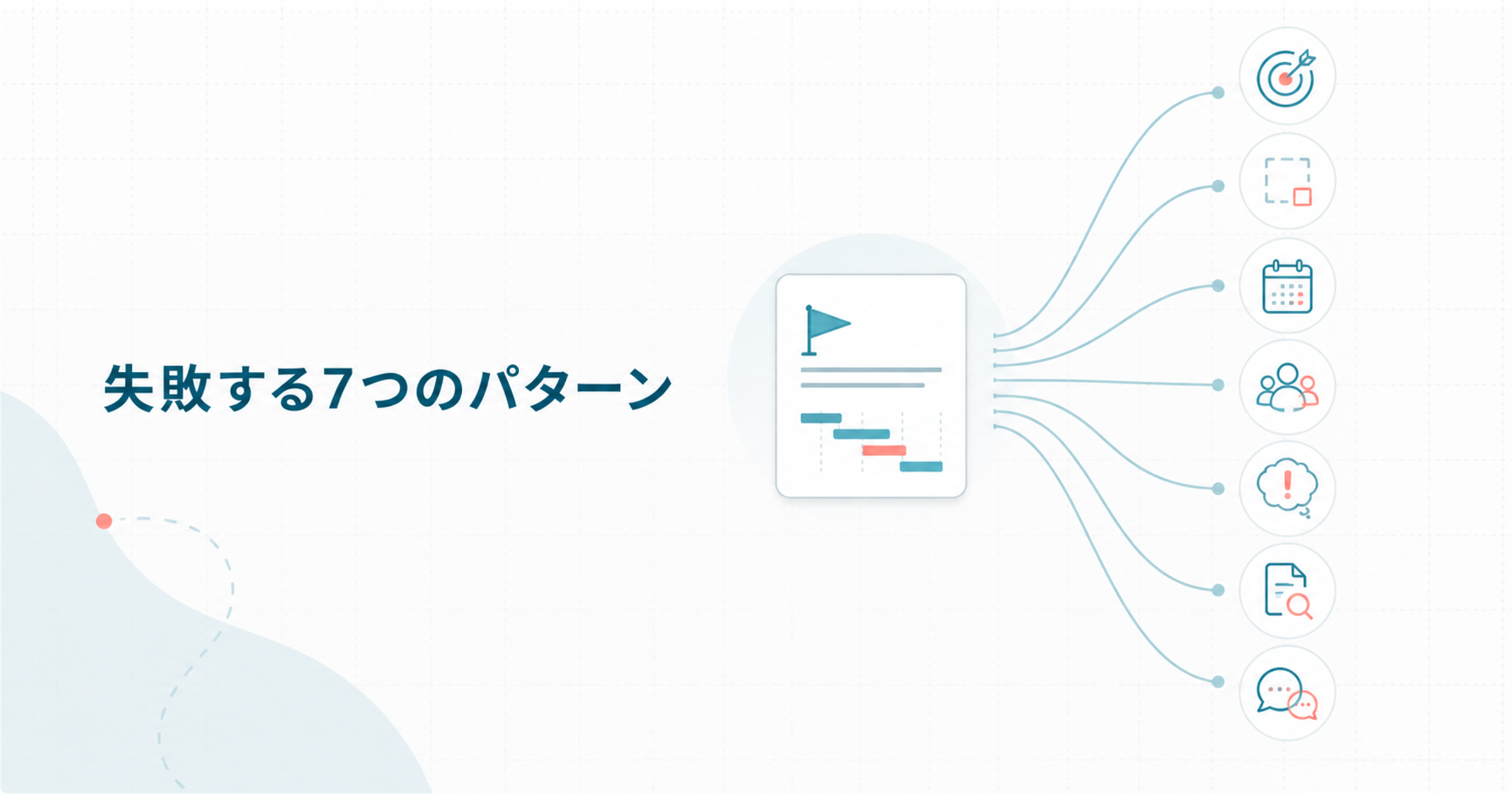 失敗する7つのパターン